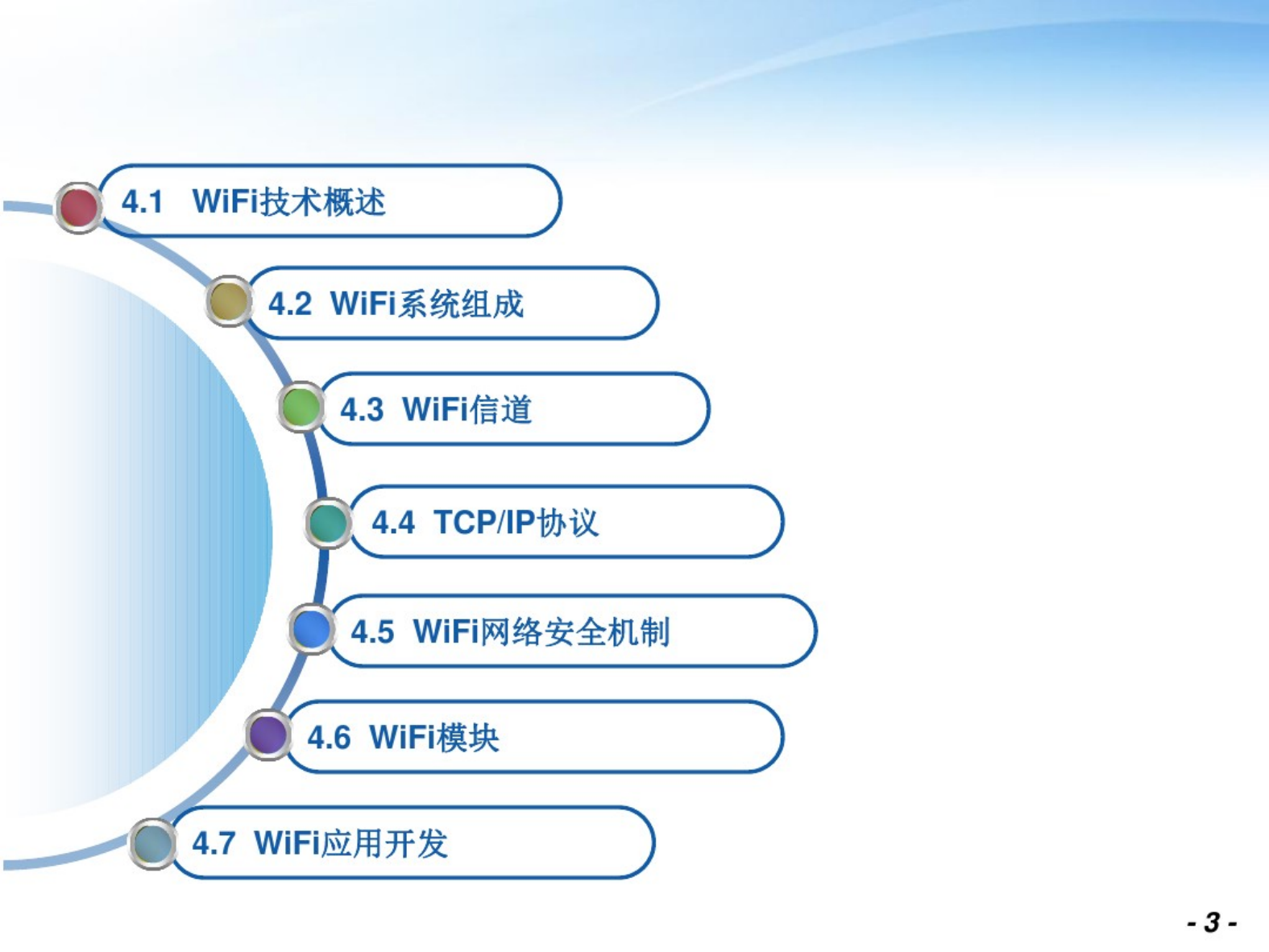 4.1 WiFi技术概述

4.2 WiFi系统组成

4.3 WiFi信道

4.4 TCP/IP协议

4.5 WiFi网络安全机制

4.6 WiFi模块

4.7 WiFi应用开发

- 3 -